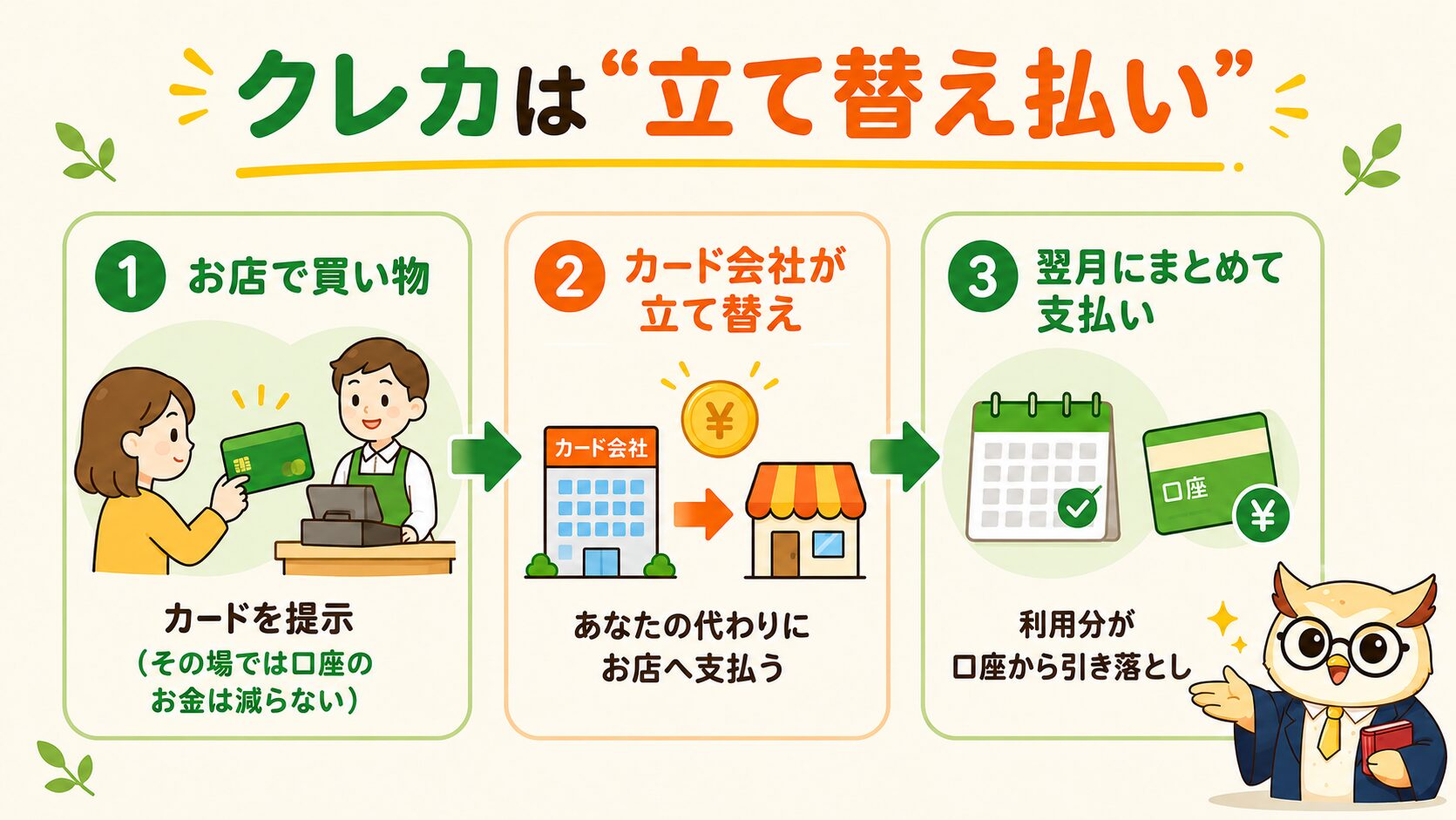 クレカは“立て替え払い”

1 お店で買い物

カードを提示
（その場では口座のお金は減らない）

2 カード会社が立て替え

カード会社

¥

あなたの代わりにお店へ支払う

3 翌月にまとめて支払い

口座

¥

利用分が口座から引き落とし